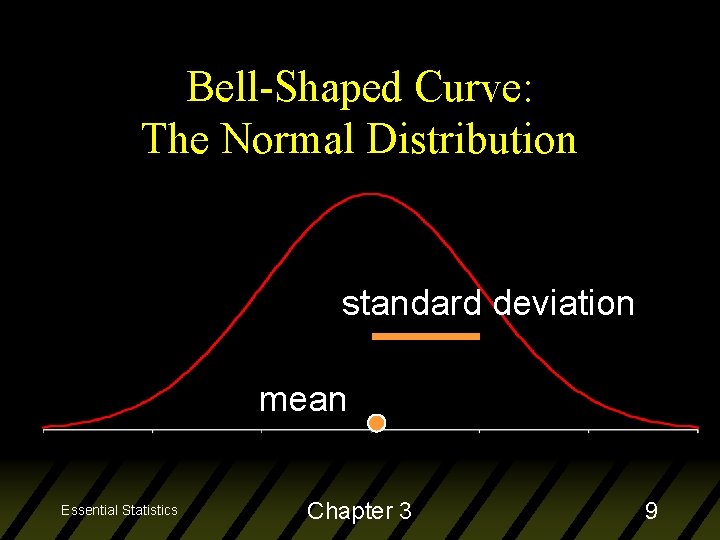 Bell-Shaped Curve:
The Normal Distribution

standard deviation

mean

Essential Statistics

Chapter 3

9